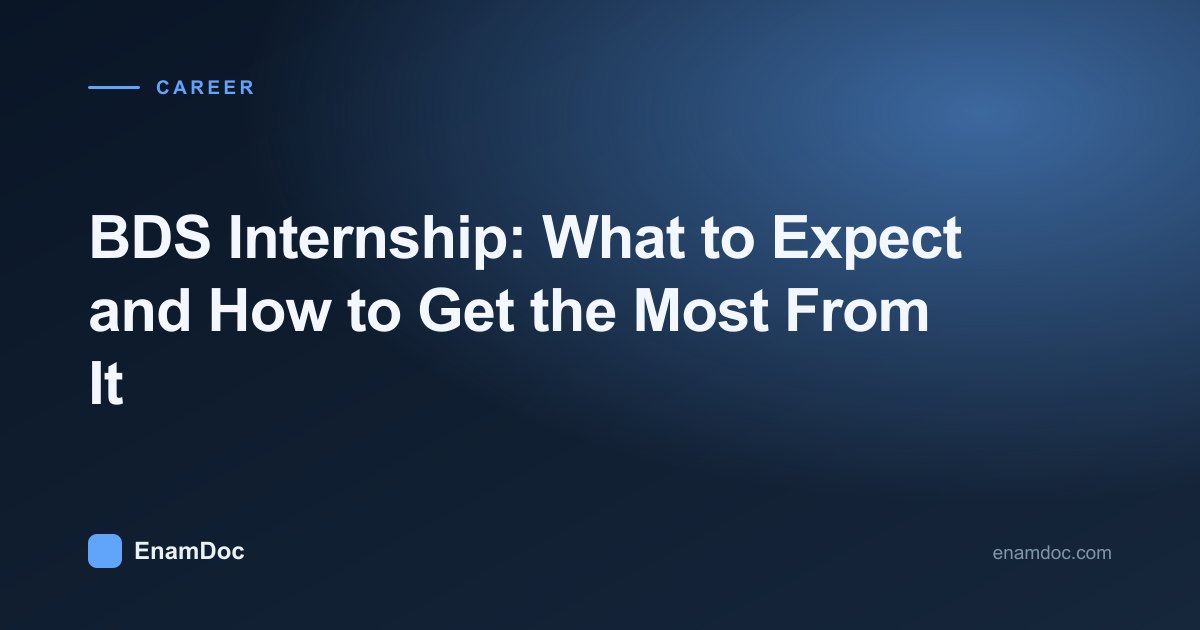 CAREER

BDS Internship: What to Expect and How to Get the Most From It

EnamDoc

enamdoc.com